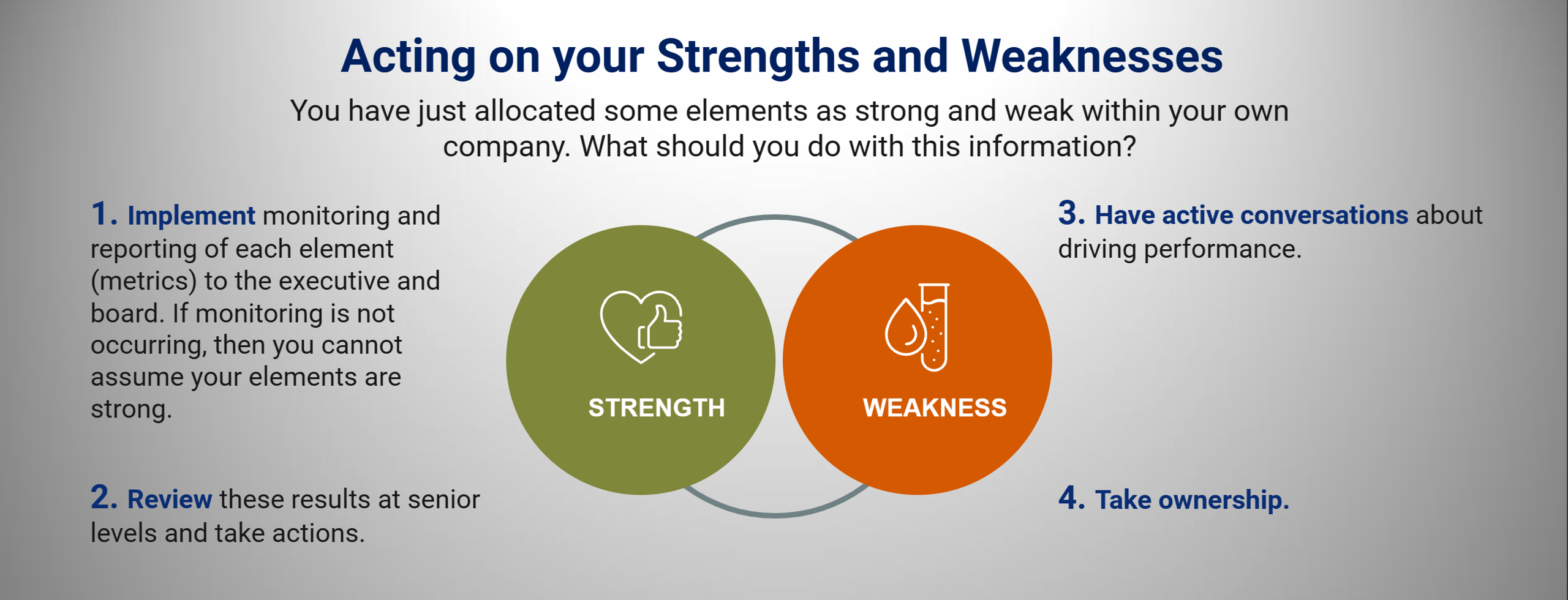 Acting on your Strengths and Weaknesses

You have just allocated some elements as strong and weak within your own company. What should you do with this information?

1. Implement monitoring and reporting of each element (metrics) to the executive and board. If monitoring is not occurring, then you cannot assume your elements are strong.

2. Review these results at senior levels and take actions.

STRENGTH

WEAKNESS

3. Have active conversations about driving performance.

4. Take ownership.